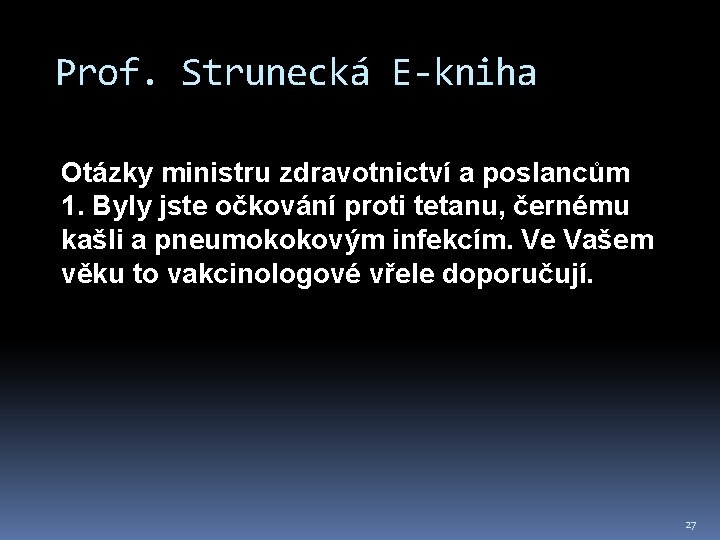 Prof. Strunecká E-kniha

Otázky ministru zdravotnictví a poslancům
1. Byly jste očkování proti tetanu, černému kašli a pneumokokovým infekcím. Ve Vašem věku to vakcinologové vřele doporučují.

27